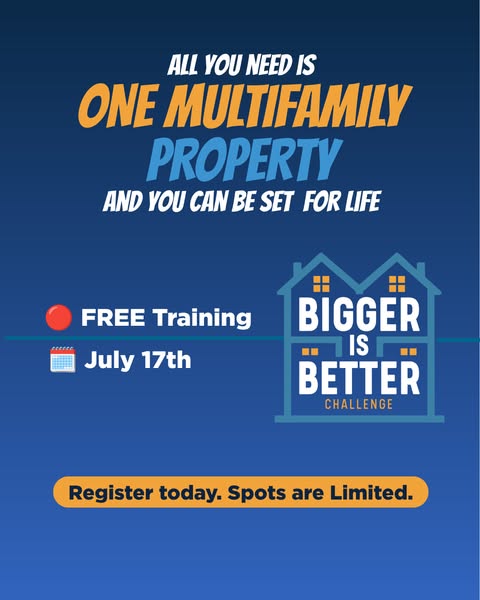 ALL YOU NEED IS
ONE MULTIFAMILY PROPERTY
AND YOU CAN BE SET FOR LIFE

FREE Training
July 17th

BIGGER IS BETTER
CHALLENGE

Register today. Spots are Limited.